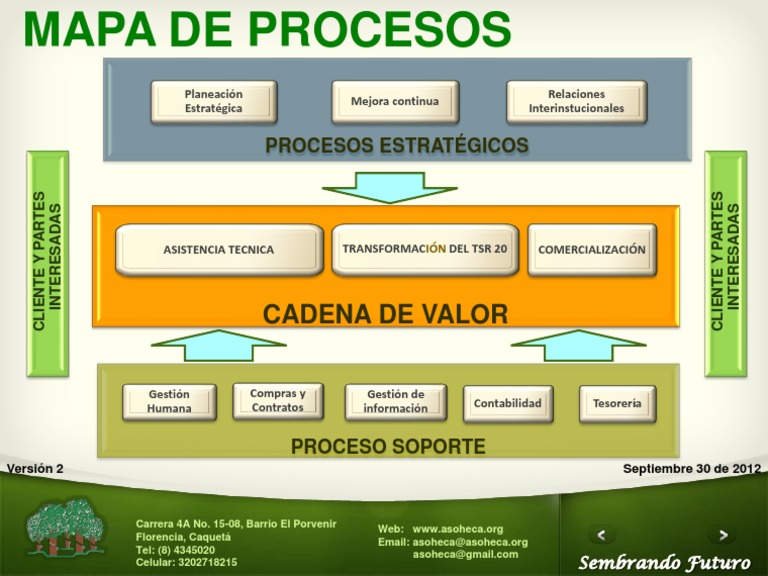 MAPA DE PROCESOS

Planeación Estratégica

Mejora continua

Relaciones Interinstucionales

PROCESOS ESTRATÉGICOS

CLIENTE Y PARTES INTERESADAS

ASISTENCIA TECNICA

TRANSFORMACIÓN DEL TSR 20

COMERCIALIZACIÓN

CADENA DE VALOR

CLIENTE Y PARTES INTERESADAS

Gestión Humana

Compras y Contratos

Gestión de información

Contabilidad

Tesorería

PROCESO SOPORTE

Versión 2

Septiembre 30 de 2012

Carrera 4A No. 15-08, Barrio El Porvenir
Florencia, Caquetá
Tel: (8) 4345020
Celular: 3202718215

Web: www.asoheca.org
Email: asoheca@asoheca.org
asoheca@gmail.com

<
>

Sembrando Futuro